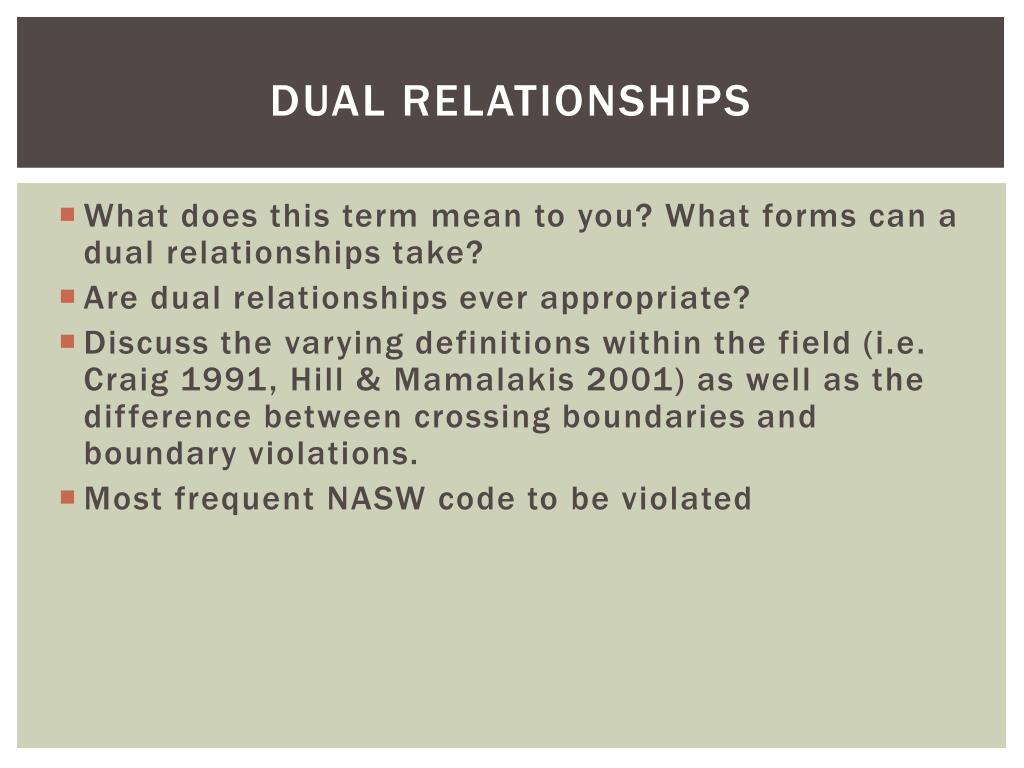 DUAL RELATIONSHIPS

What does this term mean to you? What forms can a dual relationships take?

Are dual relationships ever appropriate?

Discuss the varying definitions within the field (i.e. Craig 1991, Hill & Mamalakis 2001) as well as the difference between crossing boundaries and boundary violations.

Most frequent NASW code to be violated